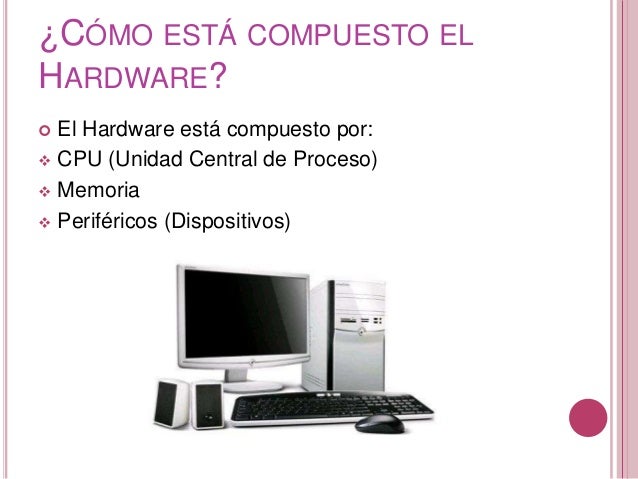 ¿CÓMO ESTÁ COMPUESTO EL HARDWARE?

El Hardware está compuesto por:
CPU (Unidad Central de Proceso)
Memoria
Periféricos (Dispositivos)